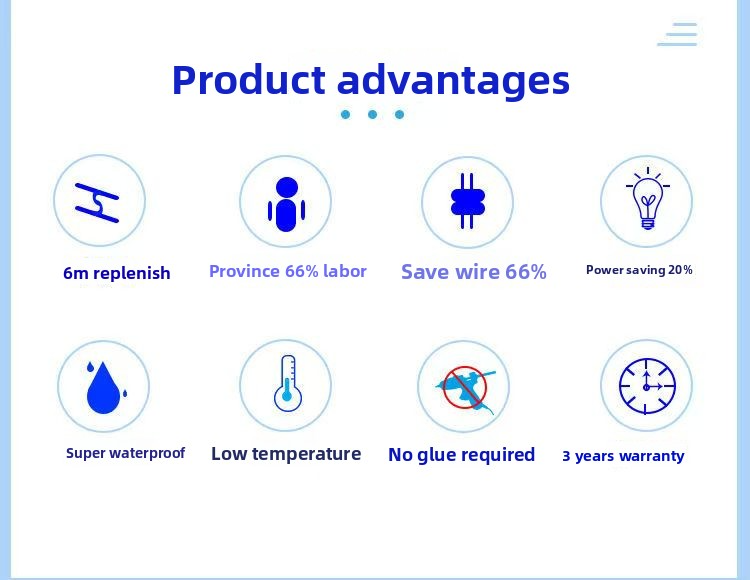 Product advantages

6m replenish

Province 66% labor

Save wire 66%

Power saving 20%

Super waterproof

Low temperature

No glue required

3 years warranty